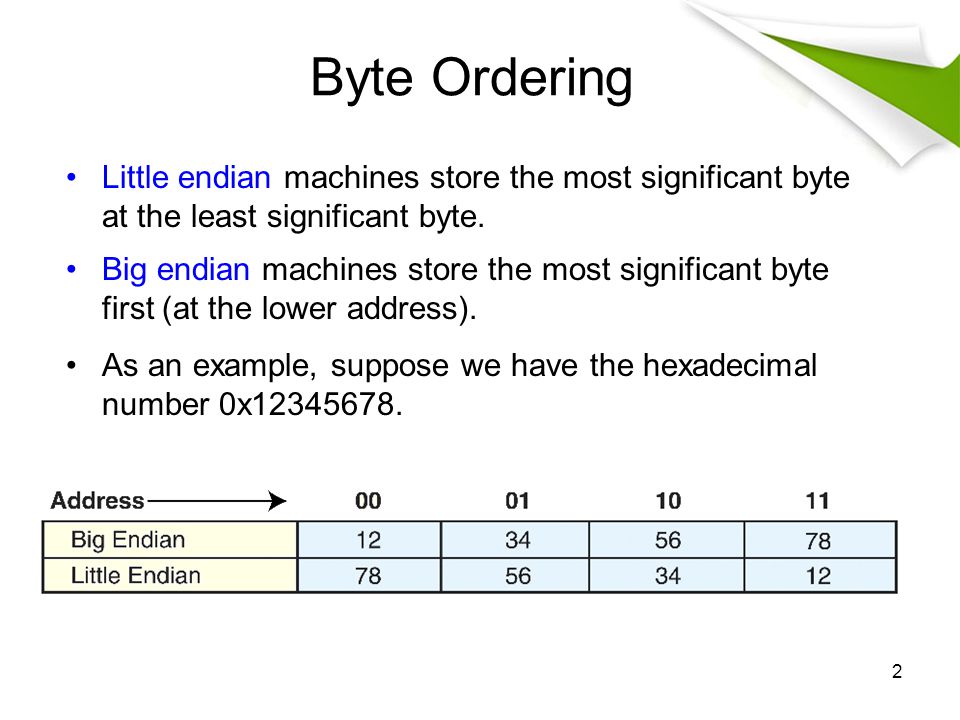 Byte Ordering

• Little endian machines store the most significant byte at the least significant byte.

• Big endian machines store the most significant byte first (at the lower address).

• As an example, suppose we have the hexadecimal number 0x12345678.

| Address | 00 | 01 | 10 | 11 |
|---|---|---|---|---|
| Big Endian | 12 | 34 | 56 | 78 |
| Little Endian | 78 | 56 | 34 | 12 |

2